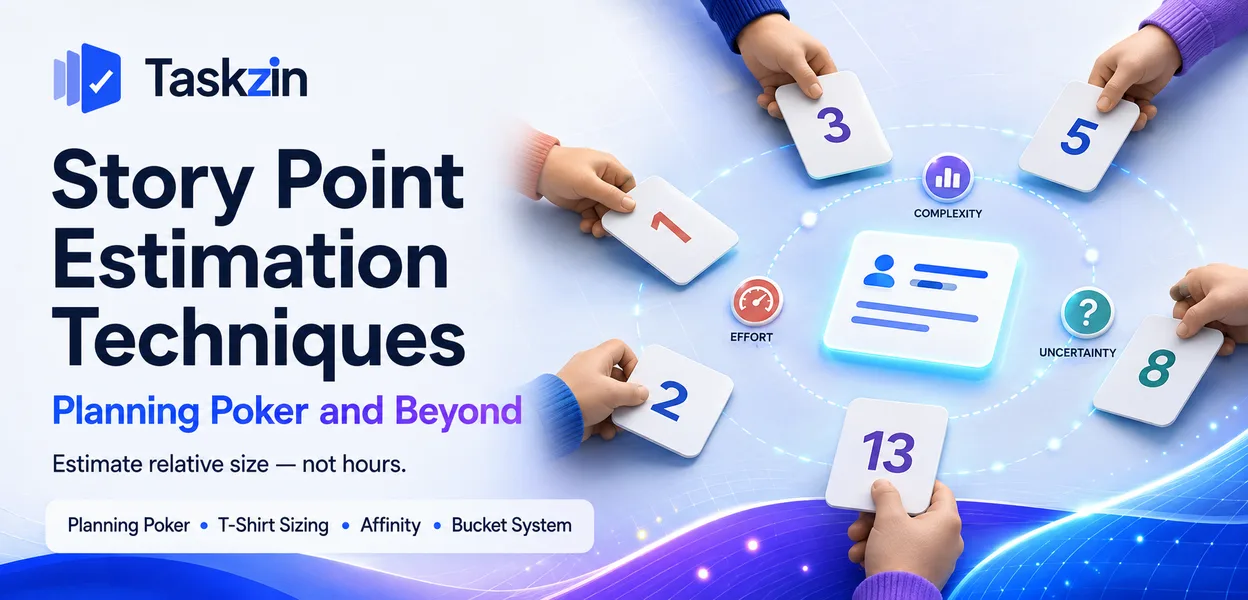 Taskzin

Story Point Estimation Techniques

Planning Poker and Beyond

Estimate relative size — not hours.

Planning Poker • T-Shirt Sizing • Affinity • Bucket System

3

5

1

COMPLEXITY

EFFORT

UNCERTAINTY

2

8

13